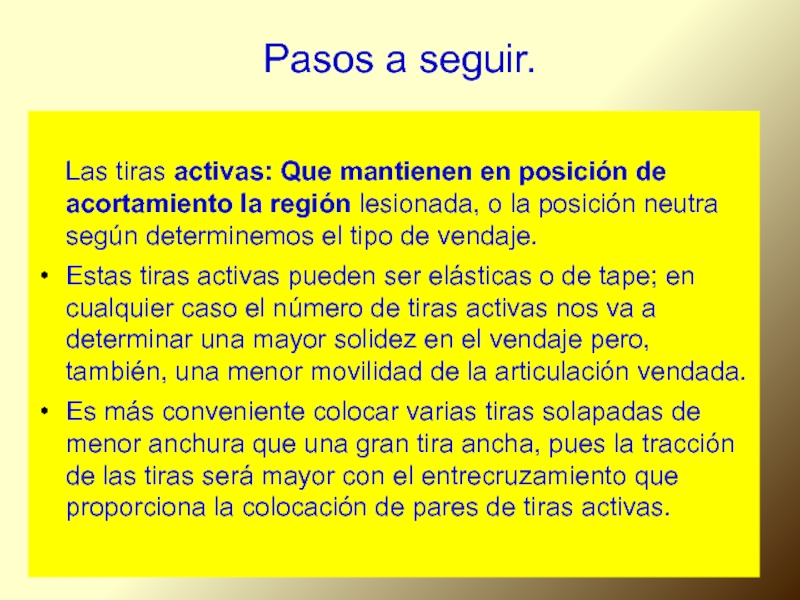 Pasos a seguir.

Las tiras activas: Que mantienen en posición de acortamiento la región lesionada, o la posición neutra según determinemos el tipo de vendaje.

• Estas tiras activas pueden ser elásticas o de tape; en cualquier caso el número de tiras activas nos va a determinar una mayor solidez en el vendaje pero, también, una menor movilidad de la articulación vendada.

• Es más conveniente colocar varias tiras solapadas de menor anchura que una gran tira ancha, pues la tracción de las tiras será mayor con el entrecruzamiento que proporciona la colocación de pares de tiras activas.